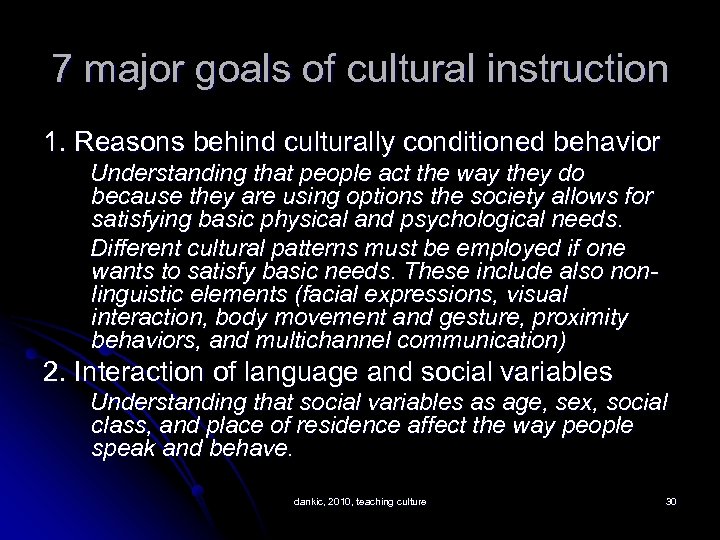 7 major goals of cultural instruction

1. Reasons behind culturally conditioned behavior

Understanding that people act the way they do because they are using options the society allows for satisfying basic physical and psychological needs.

Different cultural patterns must be employed if one wants to satisfy basic needs. These include also non-linguistic elements (facial expressions, visual interaction, body movement and gesture, proximity behaviors, and multichannel communication)

2. Interaction of language and social variables

Understanding that social variables as age, sex, social class, and place of residence affect the way people speak and behave.

dankic, 2010, teaching culture

30